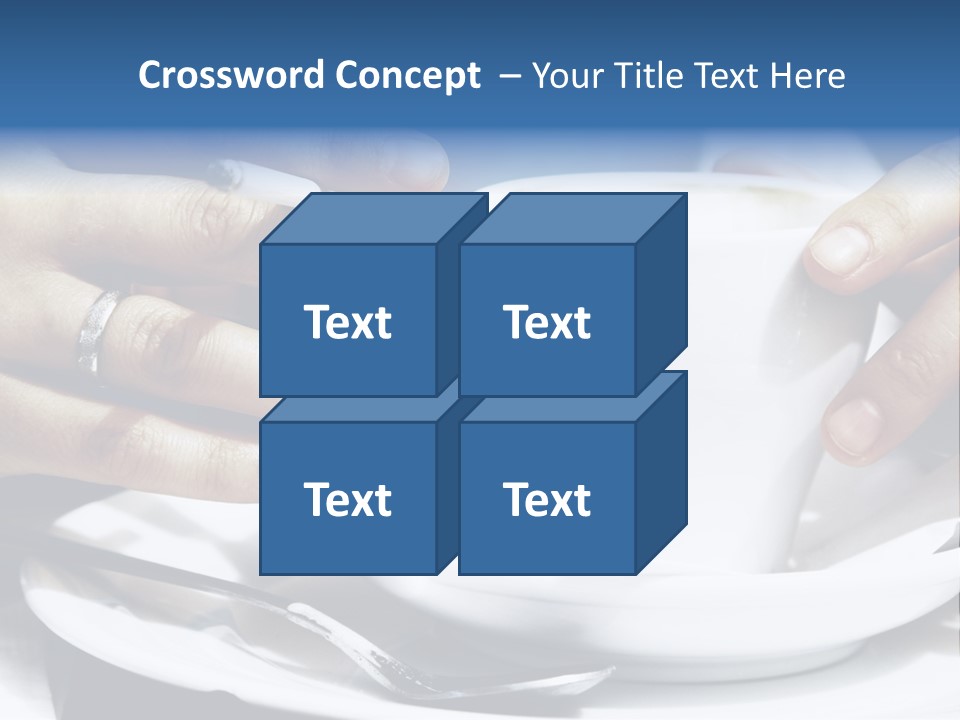 Crossword Concept – Your Title Text Here

Text

Text

Text

Text